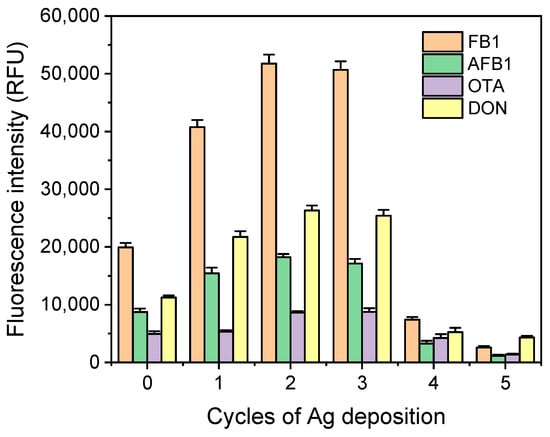 Fluorescence intensity (RFU)

60,000
50,000
40,000
30,000
20,000
10,000
0

FB1
AFB1
OTA
DON

0
1
2
3
4
5

Cycles of Ag deposition